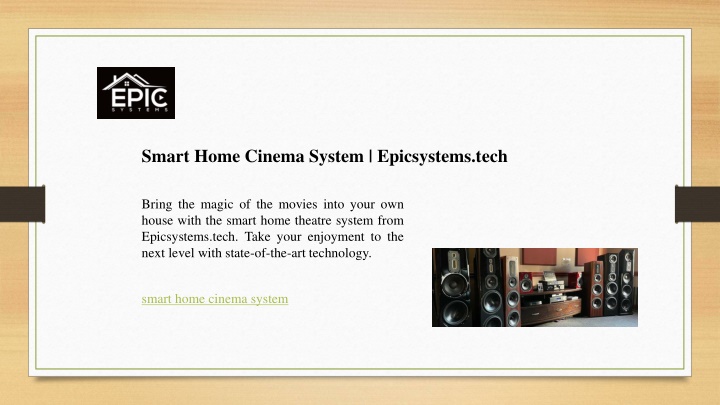 EPIC
SYSTEMS

Smart Home Cinema System | Epicsystems.tech

Bring the magic of the movies into your own house with the smart home theatre system from Epicsystems.tech. Take your enjoyment to the next level with state-of-the-art technology.

smart home cinema system